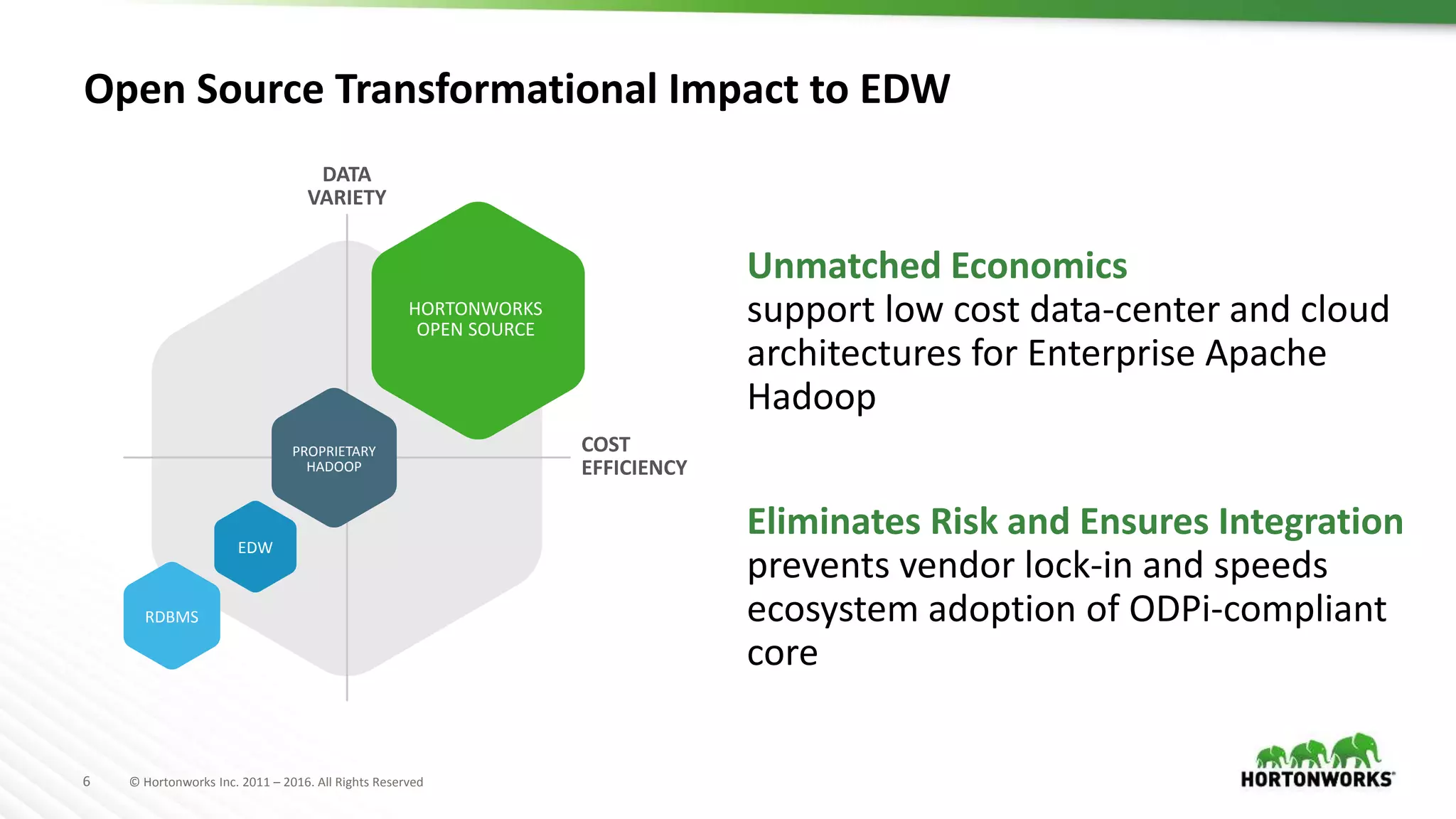 Open Source Transformational Impact to EDW

DATA VARIETY

HORTONWORKS OPEN SOURCE

PROPRIETARY HADOOP

COST EFFICIENCY

EDW

RDBMS

Unmatched Economics
support low cost data-center and cloud architectures for Enterprise Apache Hadoop

Eliminates Risk and Ensures Integration
prevents vendor lock-in and speeds ecosystem adoption of ODPi-compliant core

6 © Hortonworks Inc. 2011 – 2016. All Rights Reserved

HORTONWORKS